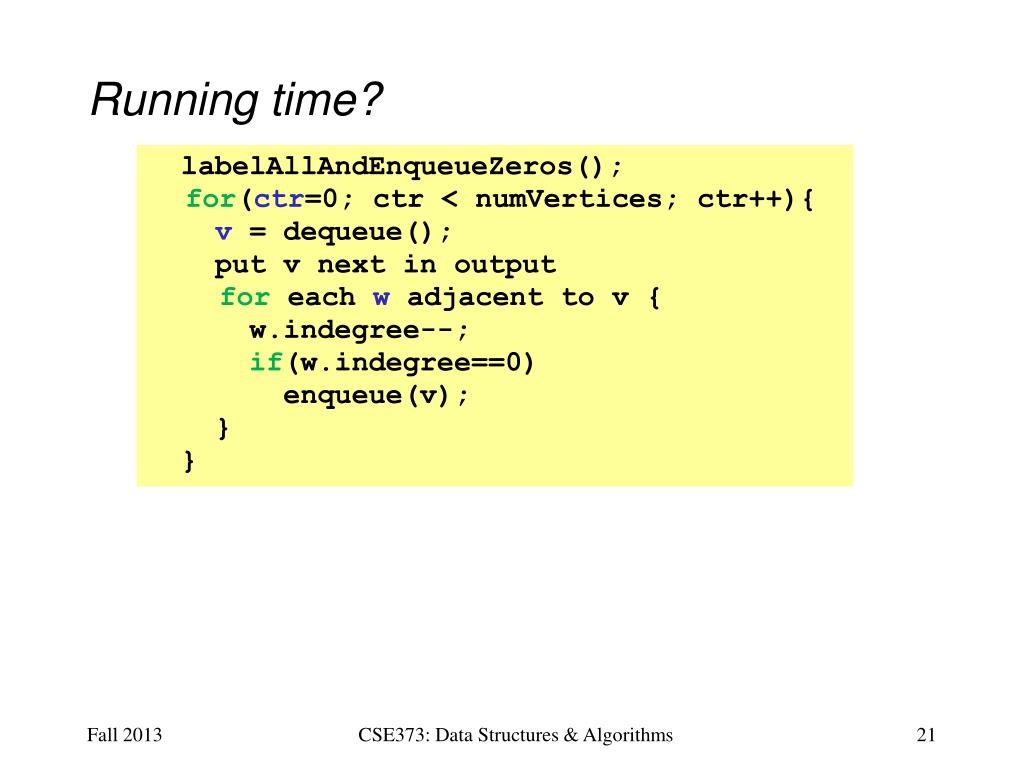 Running time?

labelAllAndEnqueueZeros();
for(ctr=0; ctr < numVertices; ctr++){
  v = dequeue();
  put v next in output
  for each w adjacent to v {
    w.indegree--;
    if(w.indegree==0)
      enqueue(v);
  }
}

Fall 2013

CSE373: Data Structures & Algorithms

21